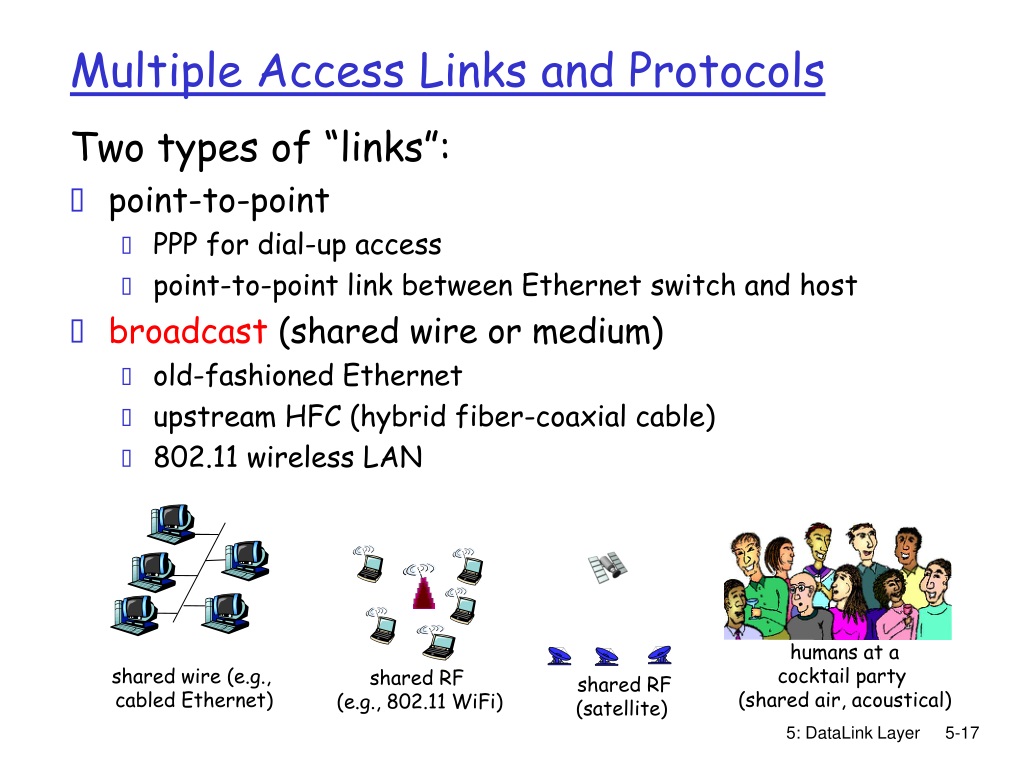 Multiple Access Links and Protocols

Two types of “links”:

point-to-point

PPP for dial-up access

point-to-point link between Ethernet switch and host

broadcast (shared wire or medium)

old-fashioned Ethernet

upstream HFC (hybrid fiber-coaxial cable)

802.11 wireless LAN

shared wire (e.g., cabled Ethernet)

shared RF (e.g., 802.11 WiFi)

shared RF (satellite)

humans at a cocktail party (shared air, acoustical)

5: DataLink Layer 5-17